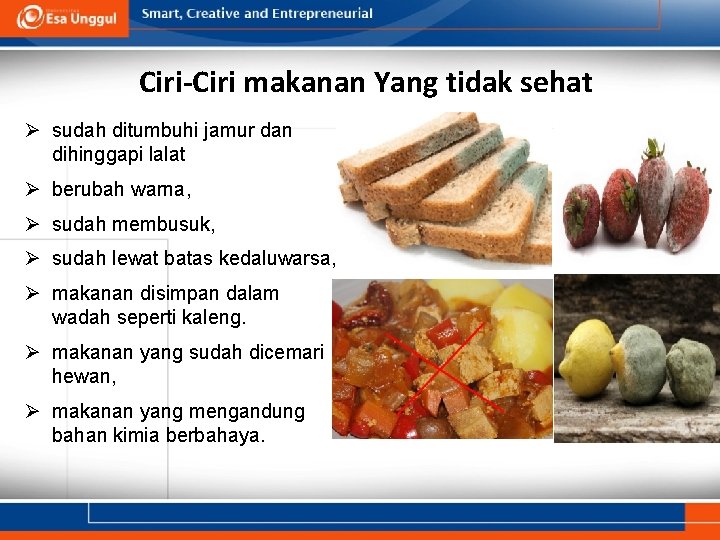 Esa Unggul

Smart, Creative and Entrepreneurial

Ciri-Ciri makanan Yang tidak sehat

➢ sudah ditumbuhi jamur dan dihinggapi lalat

➢ berubah warna,

➢ sudah membusuk,

➢ sudah lewat batas kedaluwarsa,

➢ makanan disimpan dalam wadah seperti kaleng.

➢ makanan yang sudah dicemari hewan,

➢ makanan yang mengandung bahan kimia berbahaya.